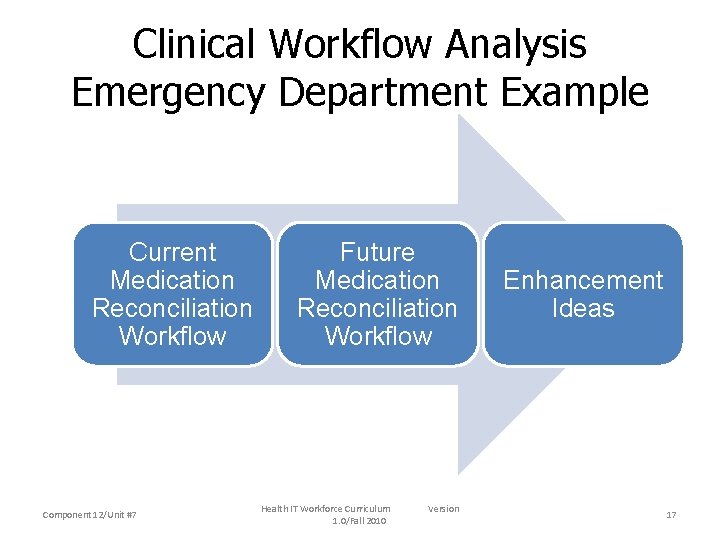 Clinical Workflow Analysis
Emergency Department Example

Current Medication Reconciliation Workflow

Future Medication Reconciliation Workflow

Enhancement Ideas

Component 12/Unit #7

Health IT Workforce Curriculum Version 1.0/Fall 2010

17